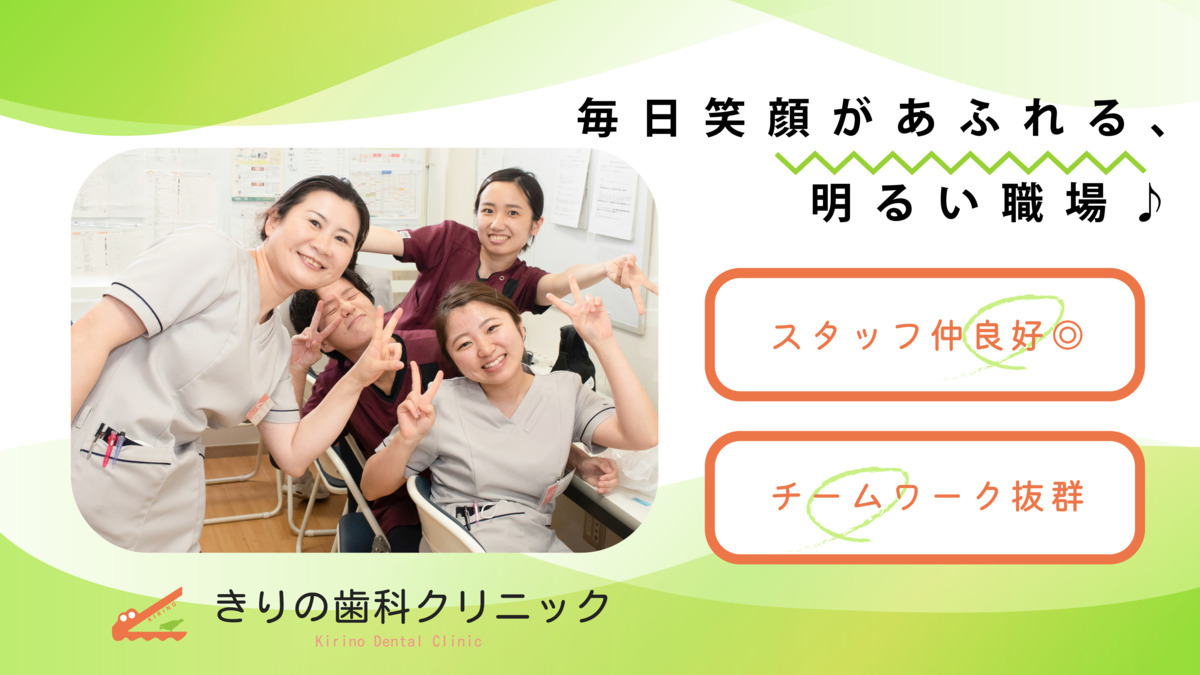 毎日笑顔があふれる、
明るい職場♪

スタッフ仲良好◎

チームワーク抜群

KIRINO

きりの歯科クリニック
Kirino Dental Clinic